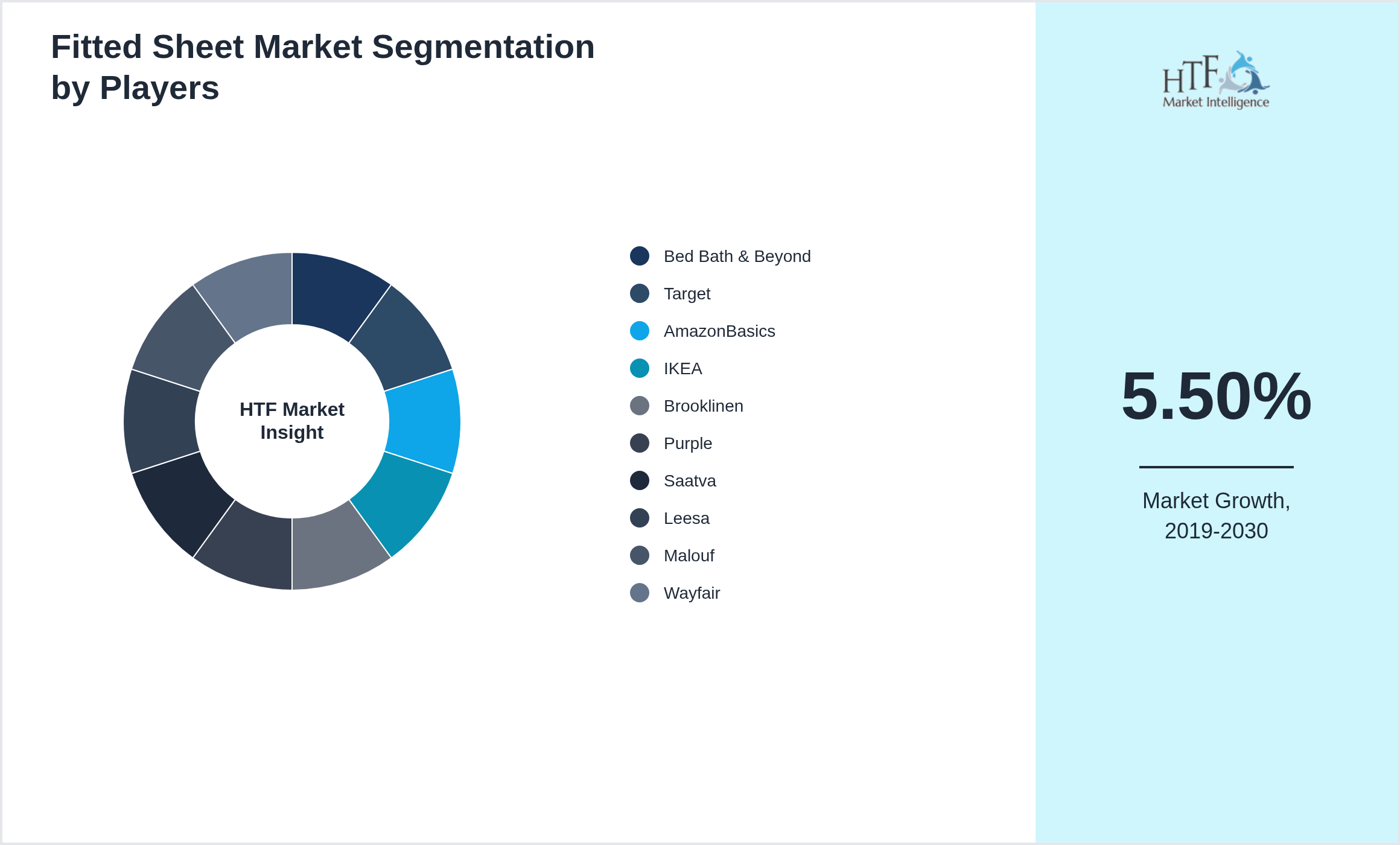 Fitted Sheet Market Segmentation by Players

HTF Market Insight

Bed Bath & Beyond
Target
AmazonBasics
IKEA
Brooklinen
Purple
Saatva
Leesa
Malouf
Wayfair

HTF Market Intelligence

5.50%

Market Growth, 2019-2030